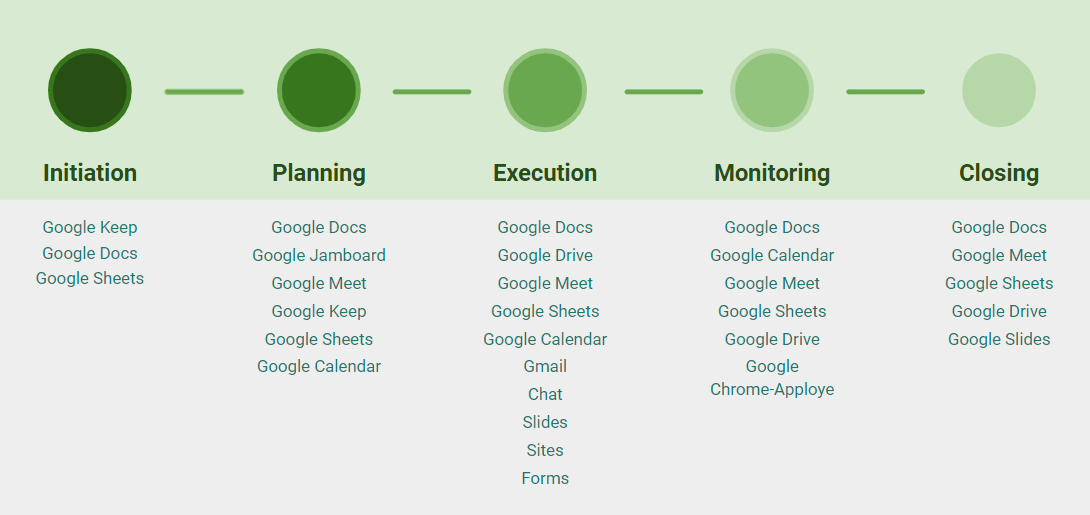 Initiation

Google Keep
Google Docs
Google Sheets

Planning

Google Docs
Google Jamboard
Google Meet
Google Keep
Google Sheets
Google Calendar

Execution

Google Docs
Google Drive
Google Meet
Google Sheets
Google Calendar
Gmail
Chat
Slides
Sites
Forms

Monitoring

Google Docs
Google Calendar
Google Meet
Google Sheets
Google Drive
Google Chrome-Apploye

Closing

Google Docs
Google Meet
Google Sheets
Google Drive
Google Slides